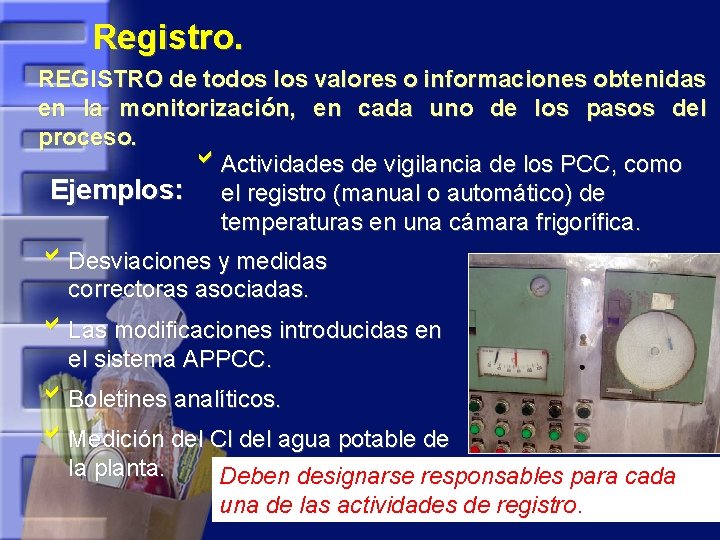 Registro.

REGISTRO de todos los valores o informaciones obtenidas en la monitorización, en cada uno de los pasos del proceso.

Ejemplos:

Actividades de vigilancia de los PCC, como el registro (manual o automático) de temperaturas en una cámara frigorífica.

Desviaciones y medidas correctoras asociadas.

Las modificaciones introducidas en el sistema APPCC.

Boletines analíticos.

Medición del Cl del agua potable de la planta.

Deben designarse responsables para cada una de las actividades de registro.